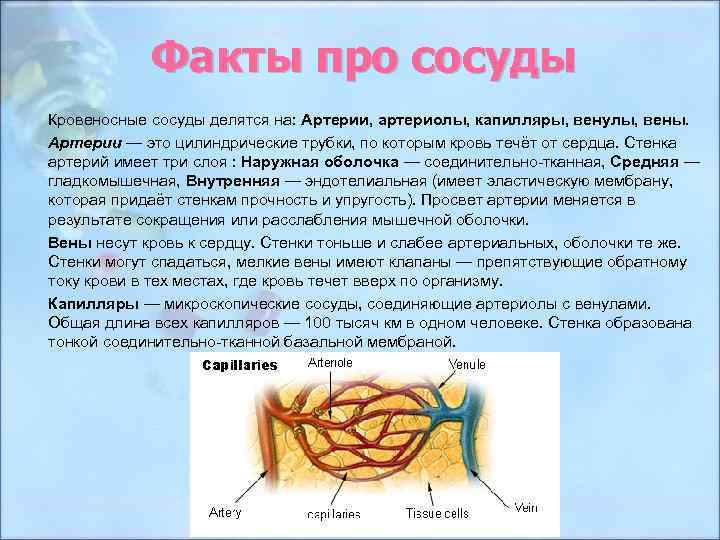 Факты про сосуды

Кровеносные сосуды делятся на: Артерии, артериолы, капилляры, венулы, вены.

Артерии — это цилиндрические трубки, по которым кровь течёт от сердца. Стенка артерий имеет три слоя : Наружная оболочка — соединительно-тканная, Средняя — гладкомышечная, Внутренняя — эндотелиальная (имеет эластическую мембрану, которая придаёт стенкам прочность и упругость). Просвет артерии меняется в результате сокращения или расслабления мышечной оболочки.

Вены несут кровь к сердцу. Стенки тоньше и слабее артериальных, оболочки те же. Стенки могут спадаться, мелкие вены имеют клапаны — препятствующие обратному току крови в тех местах, где кровь течет вверх по организму.

Капилляры — микроскопические сосуды, соединяющие артериолы с венулами. Общая длина всех капилляров — 100 тысяч км в одном человеке. Стенка образована тонкой соединительно-тканной базальной мембраной.

Capillaries
Arteriole
Venule
Artery
capillaries
Tissue cells
Vein